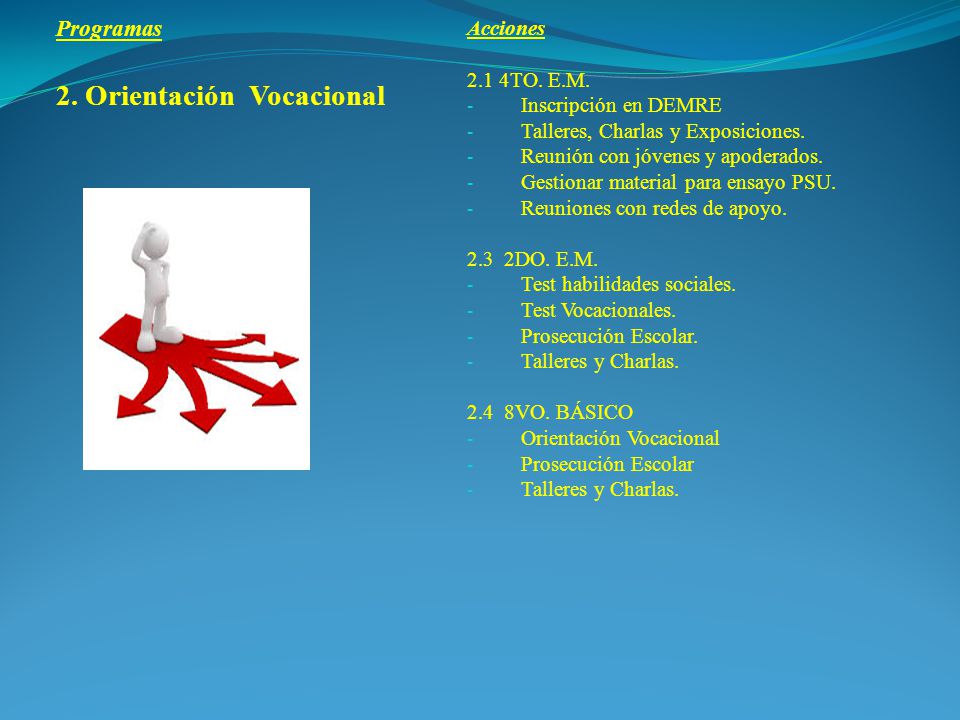 Programas

2. Orientación Vocacional

Acciones

2.1 4TO. E.M.
- Inscripción en DEMRE
- Talleres, Charlas y Exposiciones.
- Reunión con jóvenes y apoderados.
- Gestionar material para ensayo PSU.
- Reuniones con redes de apoyo.

2.3 2DO. E.M.
- Test habilidades sociales.
- Test Vocacionales.
- Prosecución Escolar.
- Talleres y Charlas.

2.4 8VO. BÁSICO
- Orientación Vocacional
- Prosecución Escolar
- Talleres y Charlas.